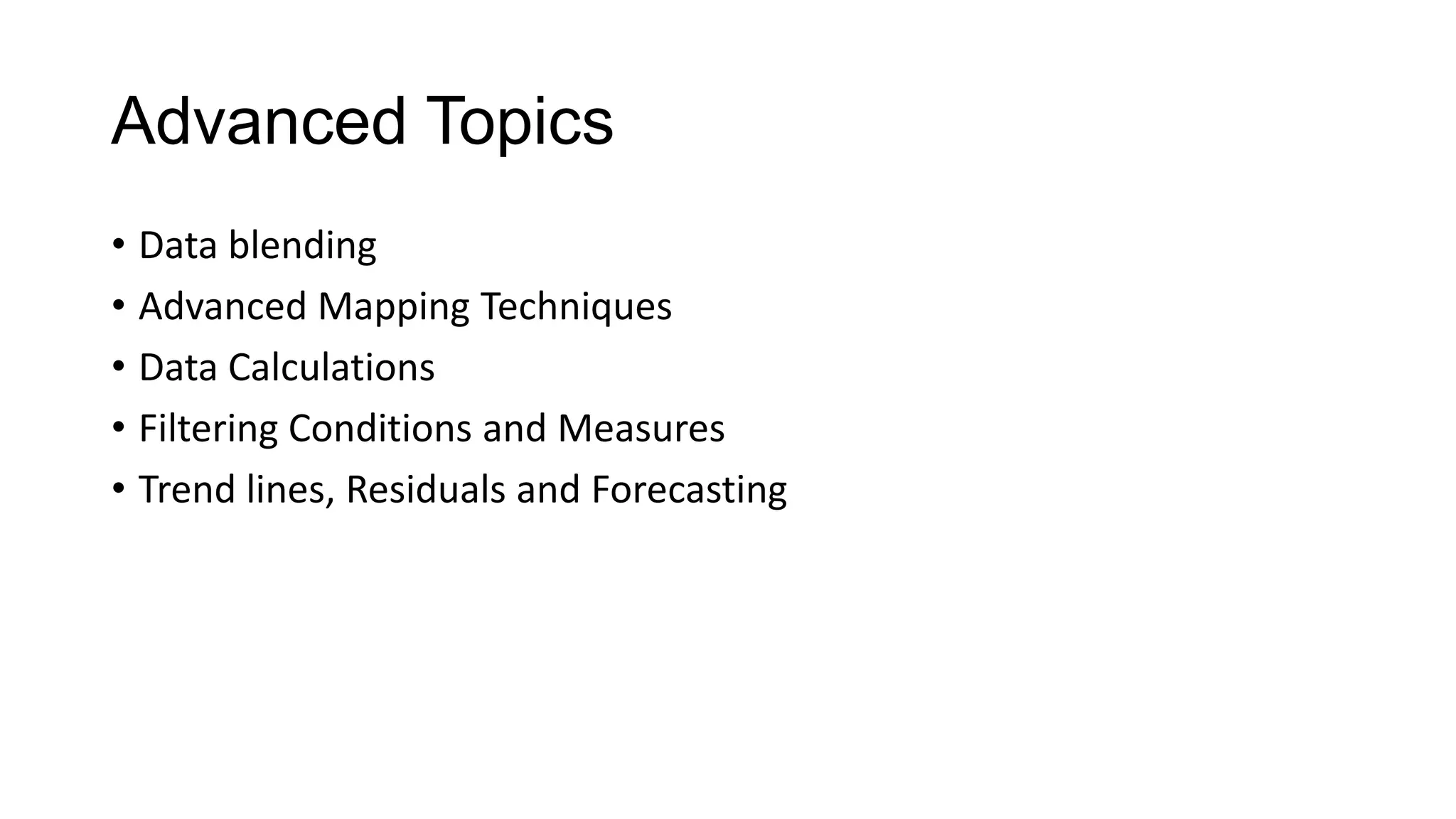 Advanced Topics

• Data blending
• Advanced Mapping Techniques
• Data Calculations
• Filtering Conditions and Measures
• Trend lines, Residuals and Forecasting